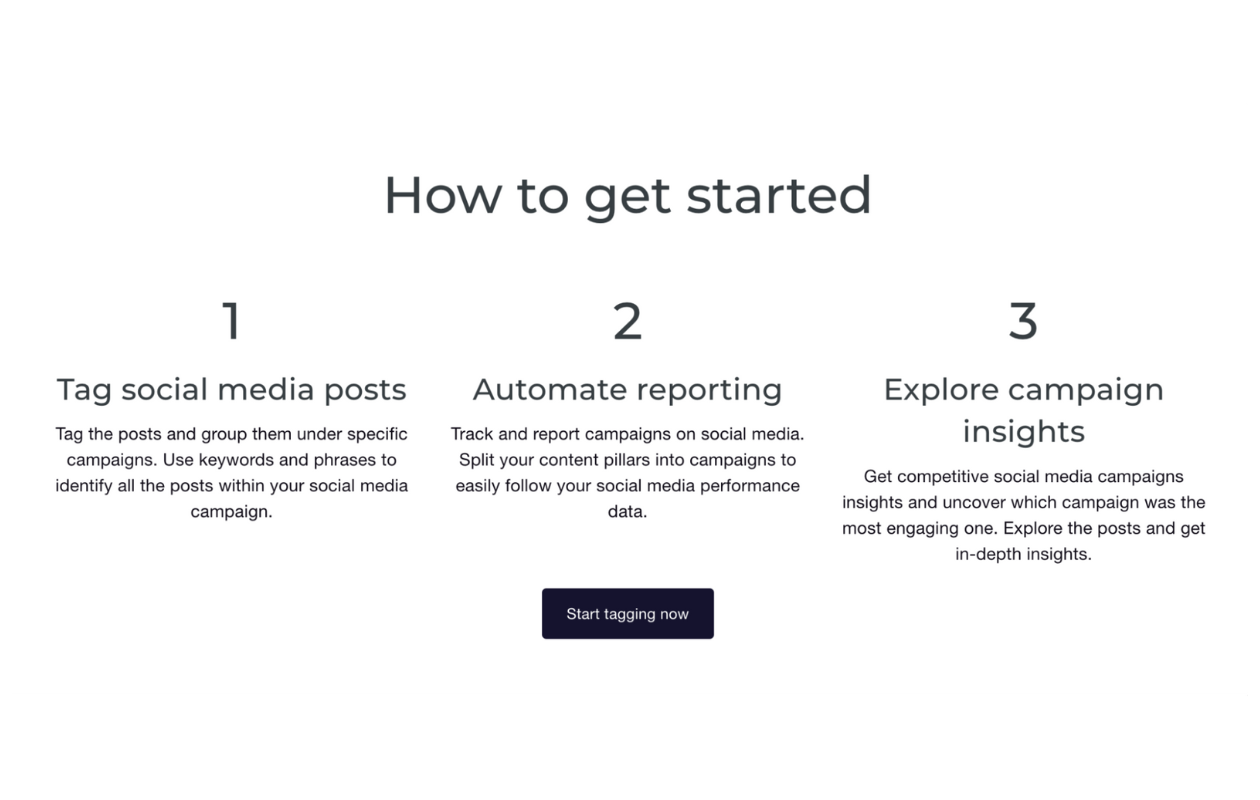 How to get started

1

Tag social media posts

Tag the posts and group them under specific campaigns. Use keywords and phrases to identify all the posts within your social media campaign.

2

Automate reporting

Track and report campaigns on social media. Split your content pillars into campaigns to easily follow your social media performance data.

3

Explore campaign insights

Get competitive social media campaigns insights and uncover which campaign was the most engaging one. Explore the posts and get in-depth insights.

Start tagging now